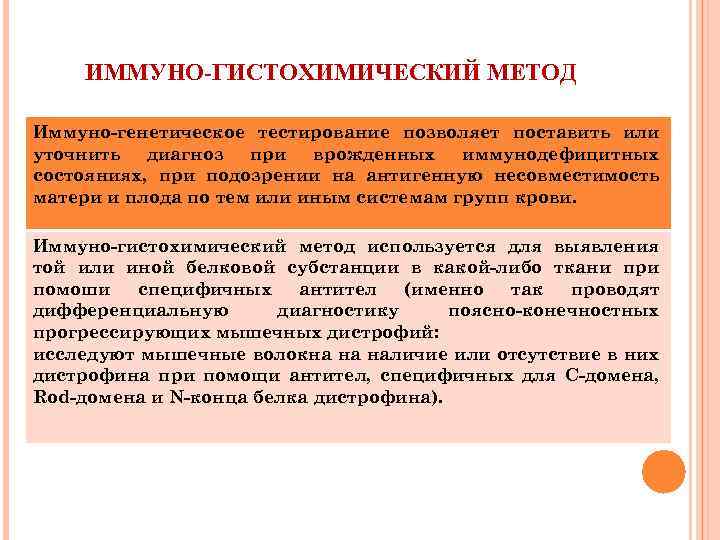 ИММУНО-ГИСТОХИМИЧЕСКИЙ МЕТОД

Иммуно-генетическое тестирование позволяет поставить или уточнить диагноз при врожденных иммунодефицитных состояниях, при подозрении на антигенную несовместимость матери и плода по тем или иным системам групп крови.

Иммуно-гистохимический метод используется для выявления той или иной белковой субстанции в какой-либо ткани при помоши специфичных антител (именно так проводят дифференциальную диагностику поясно-конечностных прогрессирующих мышечных дистрофий:
исследуют мышечные волокна на наличие или отсутствие в них дистрофина при помощи антител, специфичных для С-домена, Rod-домена и N-конца белка дистрофина).